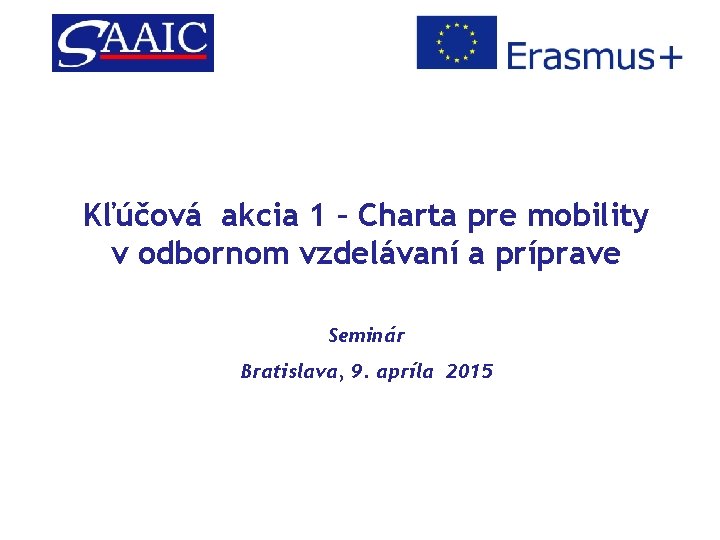 SAAIC

Erasmus+

Kľúčová akcia 1 – Charta pre mobility v odbornom vzdelávaní a príprave

Seminár

Bratislava, 9. apríla 2015